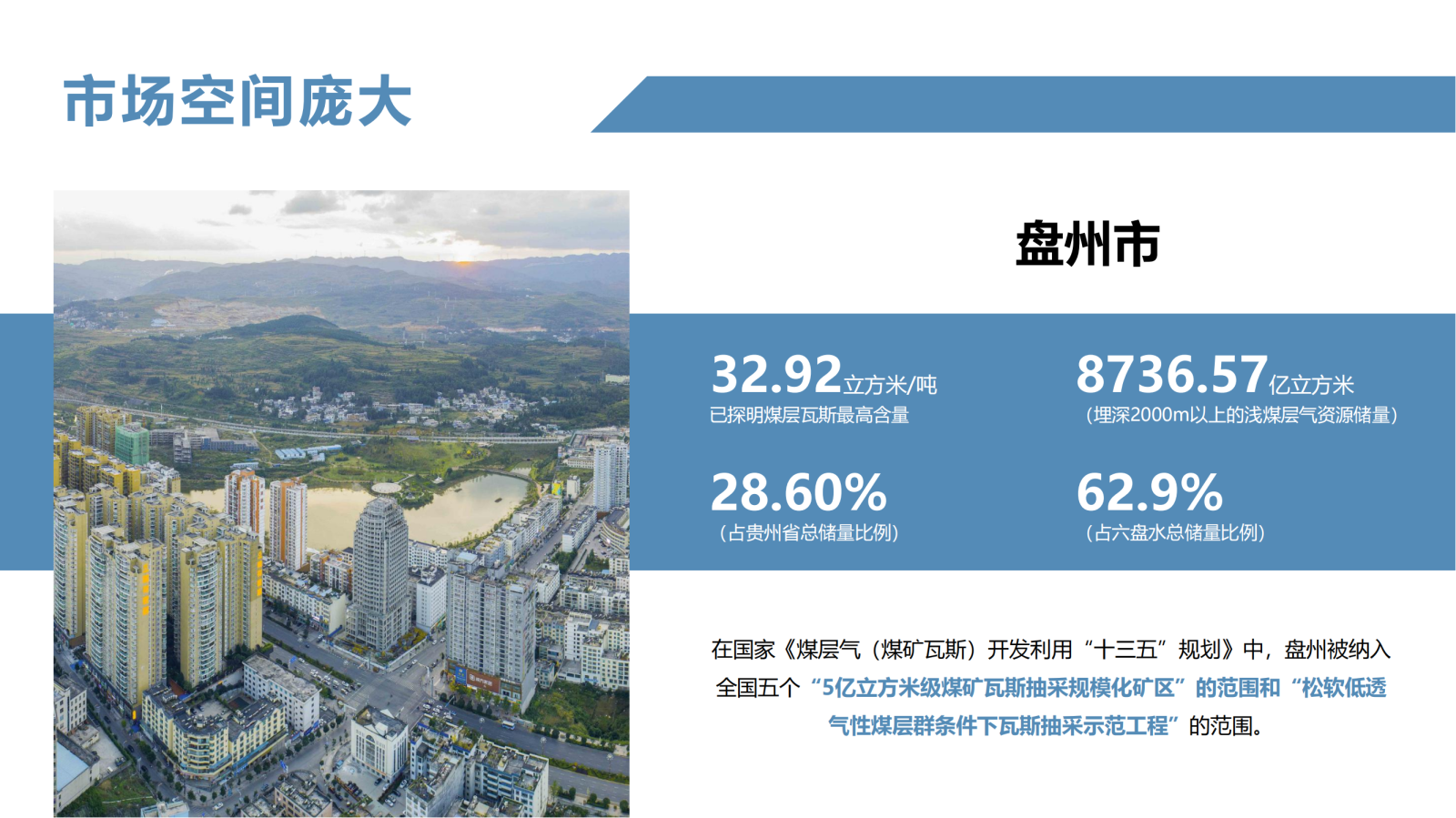 市场空间庞大

盘州市

32.92立方米/吨
已探明煤层瓦斯最高含量

8736.57亿立方米
（埋深2000m以上的浅煤层气资源储量）

28.60%
（占贵州省总储量比例）

62.9%
（占六盘水总储量比例）

在国家《煤层气（煤矿瓦斯）开发利用“十三五”规划》中，盘州被纳入全国五个“5亿立方米级煤矿瓦斯抽采规模化矿区”的范围和“松软低透气性煤层群条件下瓦斯抽采示范工程”的范围。